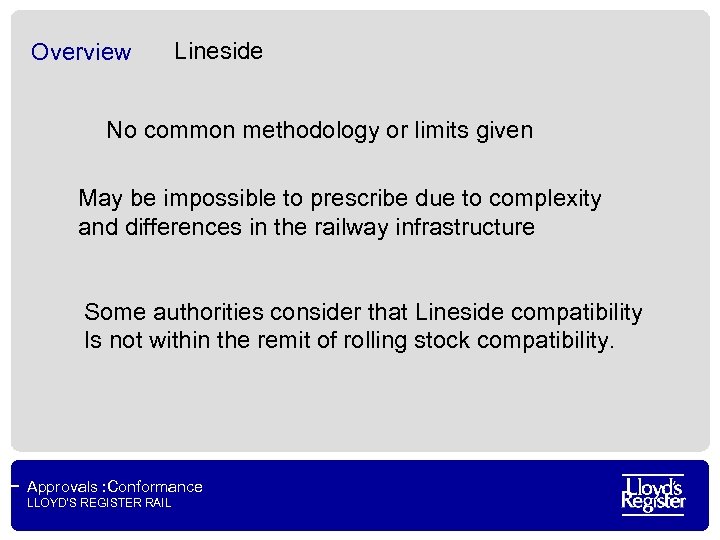 Overview Lineside

No common methodology or limits given

May be impossible to prescribe due to complexity and differences in the railway infrastructure

Some authorities consider that Lineside compatibility Is not within the remit of rolling stock compatibility.

Approvals :Conformance
LLOYD'S REGISTER RAIL

Lloyd's Register